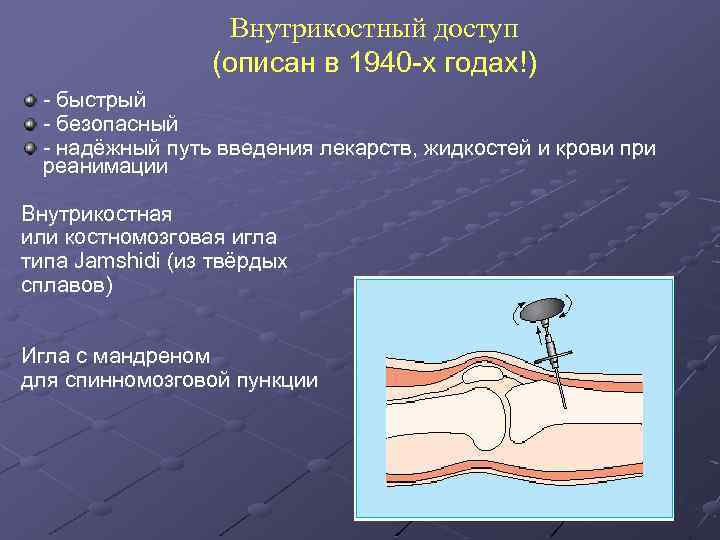 Внутрикостный доступ
(описан в 1940-х годах!)

- быстрый
- безопасный
- надёжный путь введения лекарств, жидкостей и крови при реанимации

Внутрикостная
или костномозговая игла
типа Jamshidi (из твёрдых
сплавов)

Игла с мандреном
для спинномозговой пункции